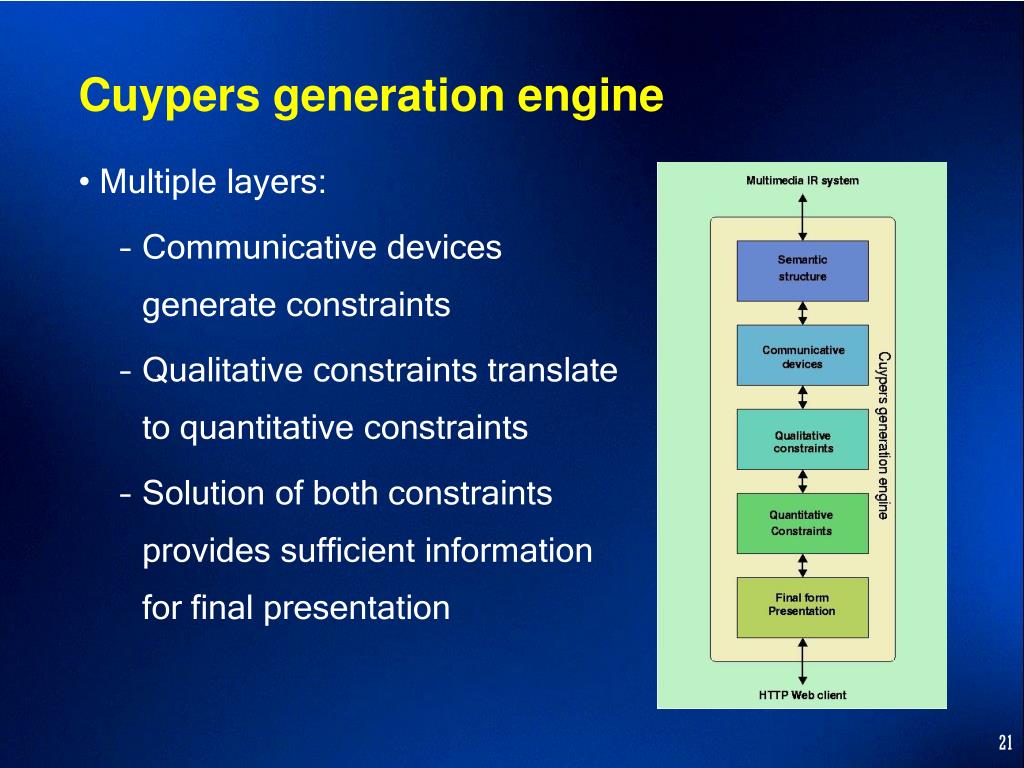 Cuypers generation engine

• Multiple layers:

– Communicative devices generate constraints

– Qualitative constraints translate to quantitative constraints

– Solution of both constraints provides sufficient information for final presentation

Multimedia IR system

Semantic structure

Communicative devices

Qualitative constraints

Quantitative Constraints

Final form Presentation

Cuypers generation engine

HTTP Web client

21